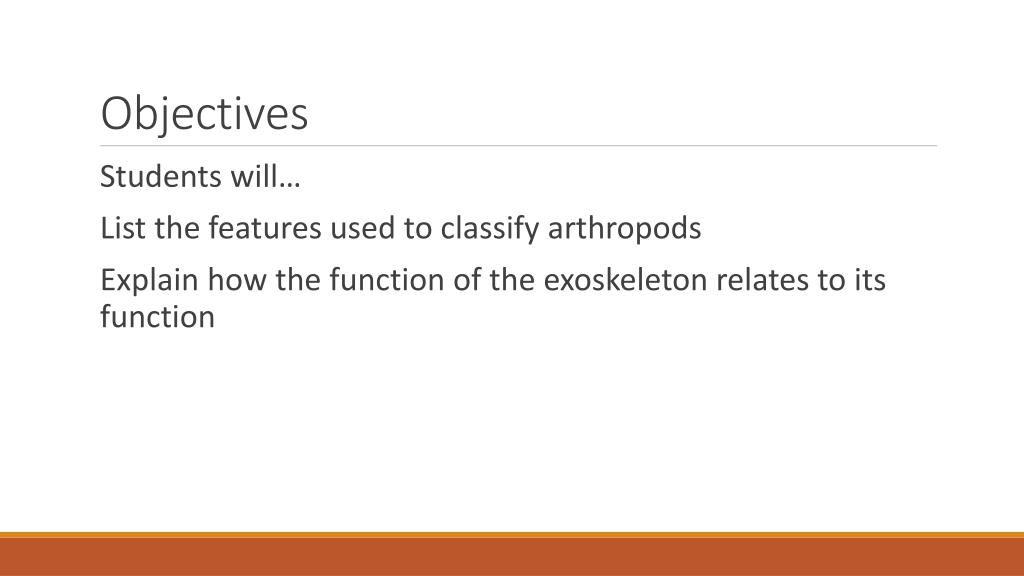 Objectives

Students will…

List the features used to classify arthropods

Explain how the function of the exoskeleton relates to its function